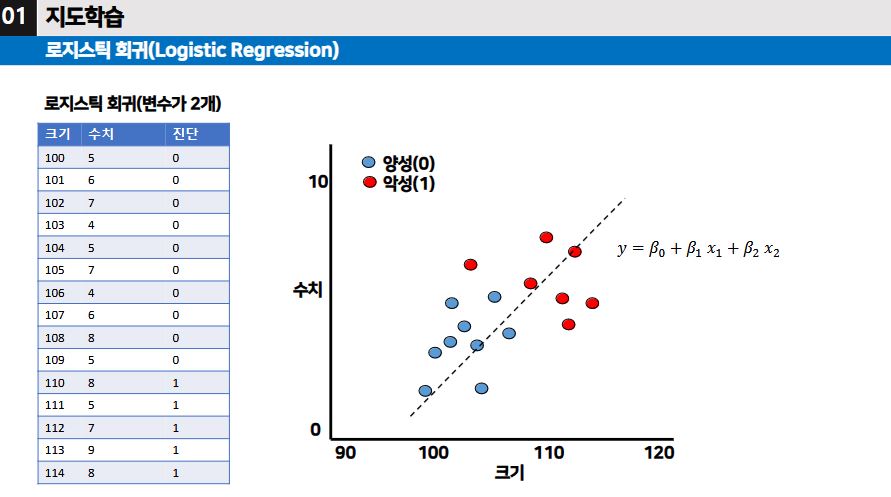 01 지도학습

로지스틱 회귀(Logistic Regression)

로지스틱 회귀(변수가 2개)

| 크기 | 수치 | 진단 |
|---|---|---|
| 100 | 5 | 0 |
| 101 | 6 | 0 |
| 102 | 7 | 0 |
| 103 | 4 | 0 |
| 104 | 5 | 0 |
| 105 | 7 | 0 |
| 106 | 4 | 0 |
| 107 | 6 | 0 |
| 108 | 8 | 0 |
| 109 | 5 | 0 |
| 110 | 8 | 1 |
| 111 | 5 | 1 |
| 112 | 7 | 1 |
| 113 | 9 | 1 |
| 114 | 8 | 1 |

양성(0)
악성(1)

10

수치

0

90

100

110

120

크기

$y = \beta_0 + \beta_1 x_1 + \beta_2 x_2$